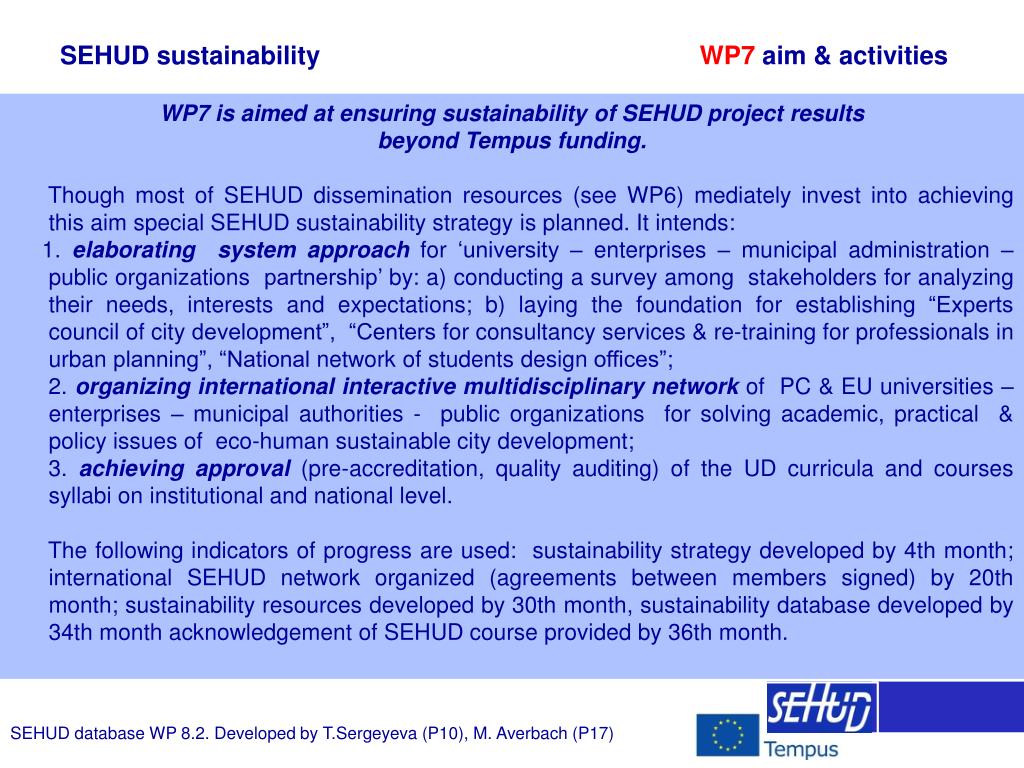 SEHUD sustainability

WP7 aim & activities

WP7 is aimed at ensuring sustainability of SEHUD project results beyond Tempus funding.

Though most of SEHUD dissemination resources (see WP6) mediately invest into achieving this aim special SEHUD sustainability strategy is planned. It intends:

1. elaborating system approach for ‘university – enterprises – municipal administration – public organizations partnership’ by: a) conducting a survey among stakeholders for analyzing their needs, interests and expectations; b) laying the foundation for establishing “Experts council of city development”, “Centers for consultancy services & re-training for professionals in urban planning”, “National network of students design offices”;

2. organizing international interactive multidisciplinary network of PC & EU universities – enterprises – municipal authorities - public organizations for solving academic, practical & policy issues of eco-human sustainable city development;

3. achieving approval (pre-accreditation, quality auditing) of the UD curricula and courses syllabi on institutional and national level.

The following indicators of progress are used: sustainability strategy developed by 4th month; international SEHUD network organized (agreements between members signed) by 20th month; sustainability resources developed by 30th month, sustainability database developed by 34th month acknowledgement of SEHUD course provided by 36th month.

SEHUD database WP 8.2. Developed by T.Sergeyeva (P10), M. Averbach (P17)

SEHUD

Tempus